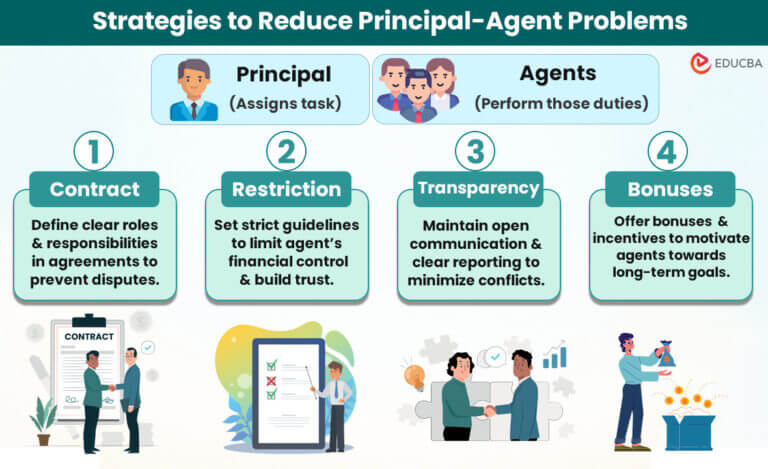 Strategies to Reduce Principal-Agent Problems

EDUCBA

Principal
(Assigns task)

Agents
(Perform those duties)

1
Contract
Define clear roles & responsibilities in agreements to prevent disputes.

2
Restriction
Set strict guidelines to limit agent's financial control & build trust.

3
Transparency
Maintain open communication & clear reporting to minimize conflicts.

4
Bonuses
Offer bonuses & incentives to motivate agents towards long-term goals.

CONTRACT